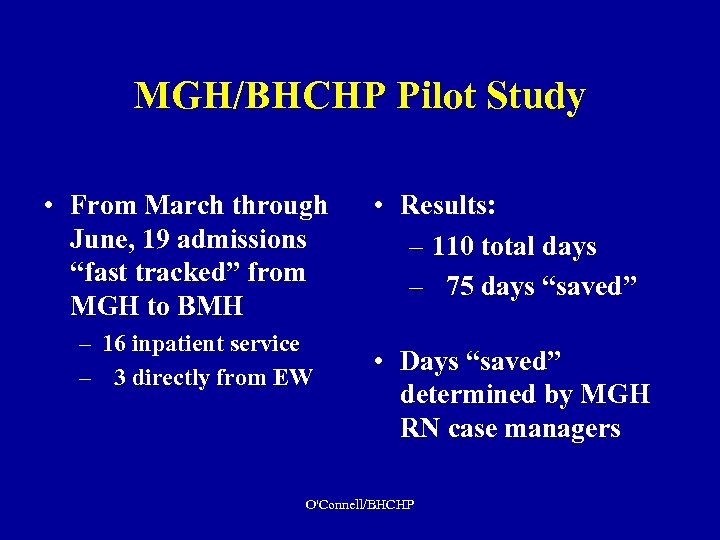 MGH/BHCHP Pilot Study

• From March through June, 19 admissions “fast tracked” from MGH to BMH
– 16 inpatient service
– 3 directly from EW

• Results:
– 110 total days
– 75 days “saved”

• Days “saved” determined by MGH RN case managers

O'Connell/BHCHP